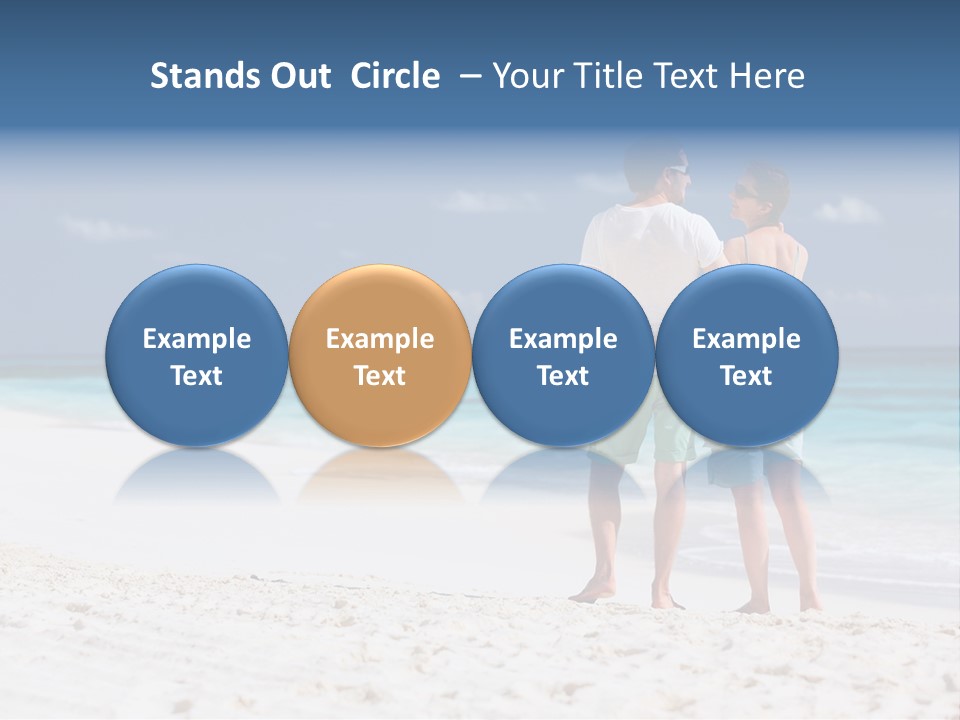 Stands Out Circle – Your Title Text Here

Example Text

Example Text

Example Text

Example Text